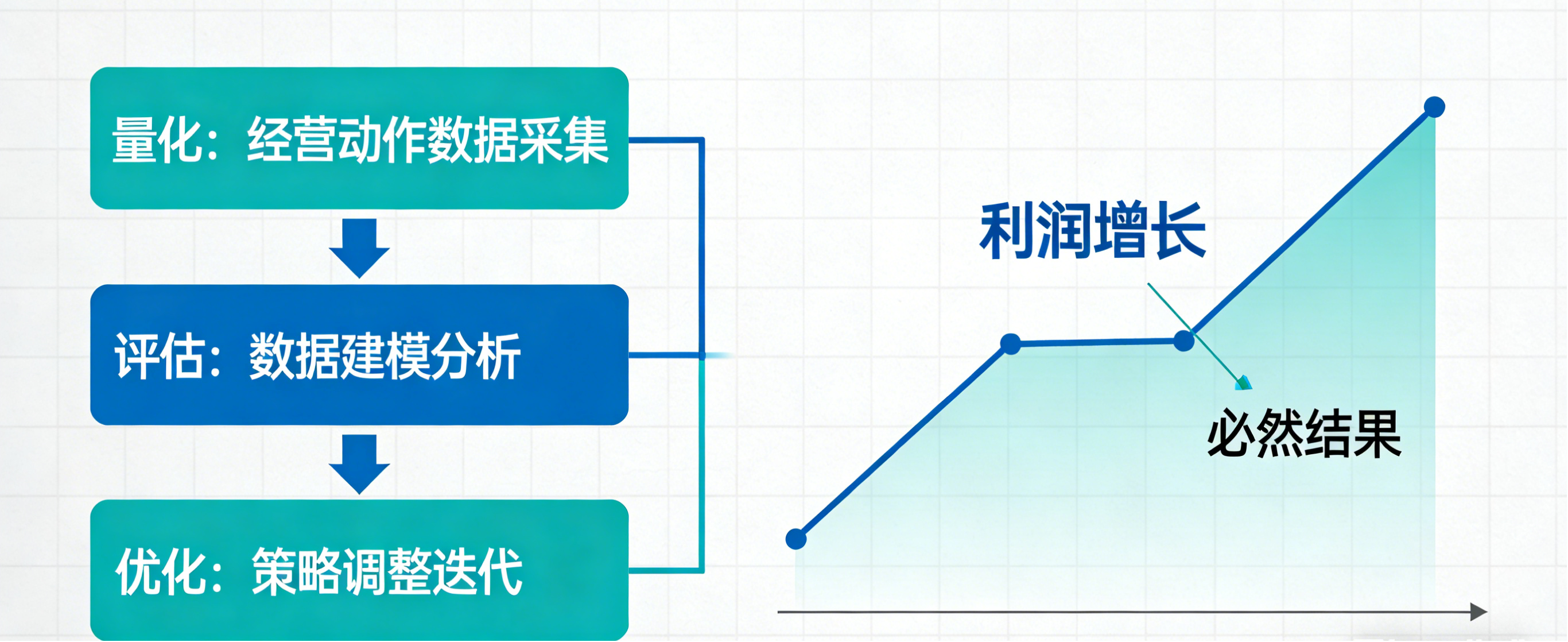 量化：经营动作数据采集

评估：数据建模分析

优化：策略调整迭代

利润增长

必然结果